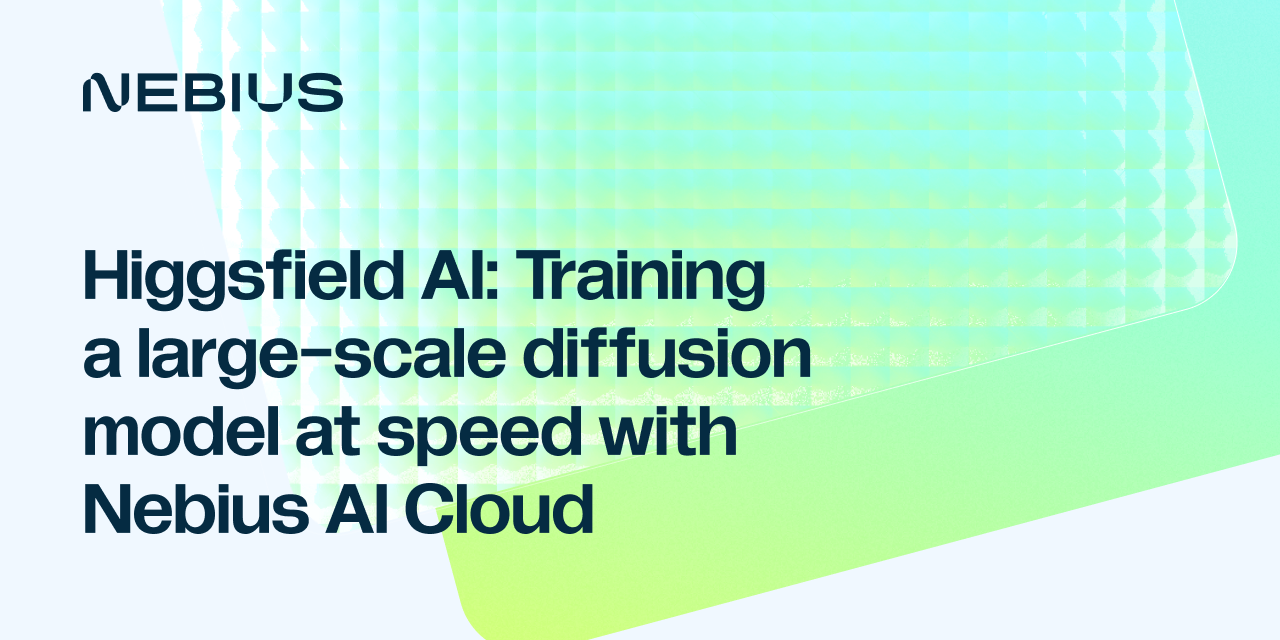 NEBIUS

Higgsfield AI: Training a large-scale diffusion model at speed with Nebius AI Cloud